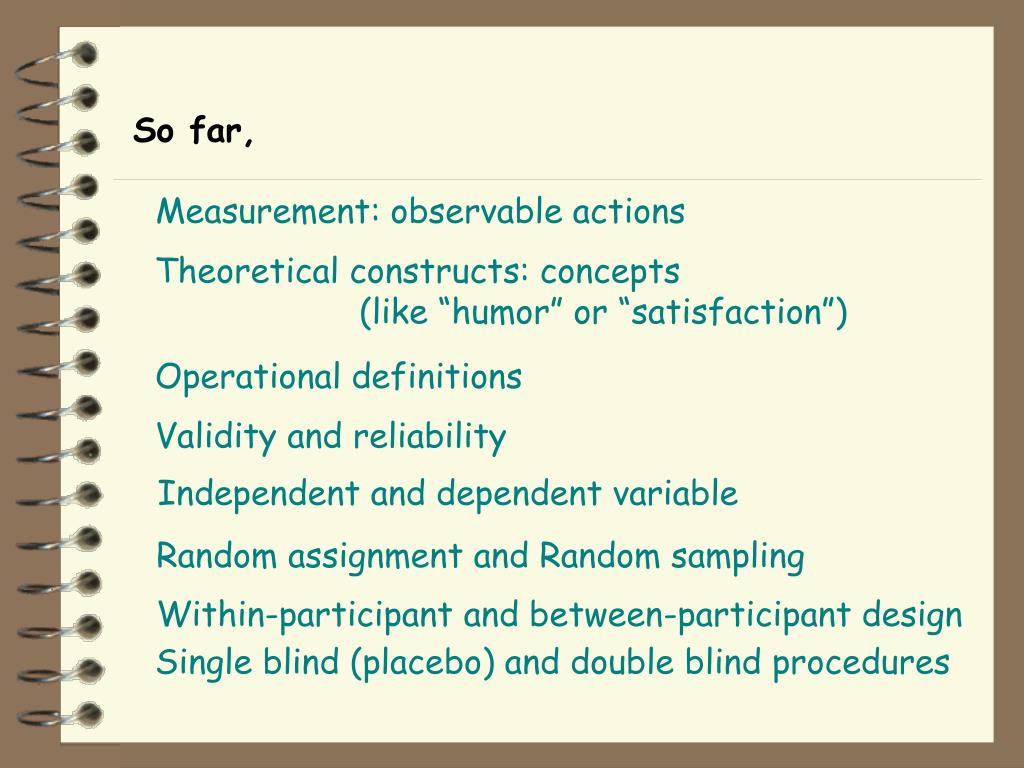 So far,

Measurement: observable actions

Theoretical constructs: concepts
(like “humor” or “satisfaction”)

Operational definitions

Validity and reliability

Independent and dependent variable

Random assignment and Random sampling

Within-participant and between-participant design

Single blind (placebo) and double blind procedures